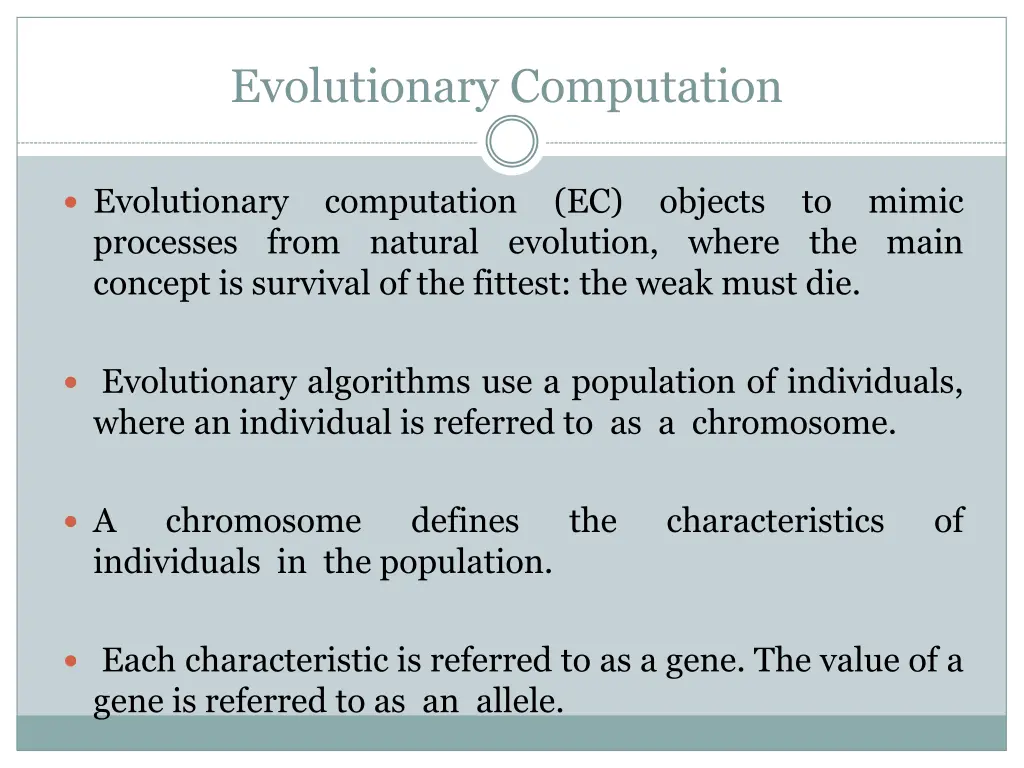 Evolutionary Computation

Evolutionary computation (EC) objects to mimic processes from natural evolution, where the main concept is survival of the fittest: the weak must die.

Evolutionary algorithms use a population of individuals, where an individual is referred to as a chromosome.

A chromosome defines the characteristics of individuals in the population.

Each characteristic is referred to as a gene. The value of a gene is referred to as an allele.